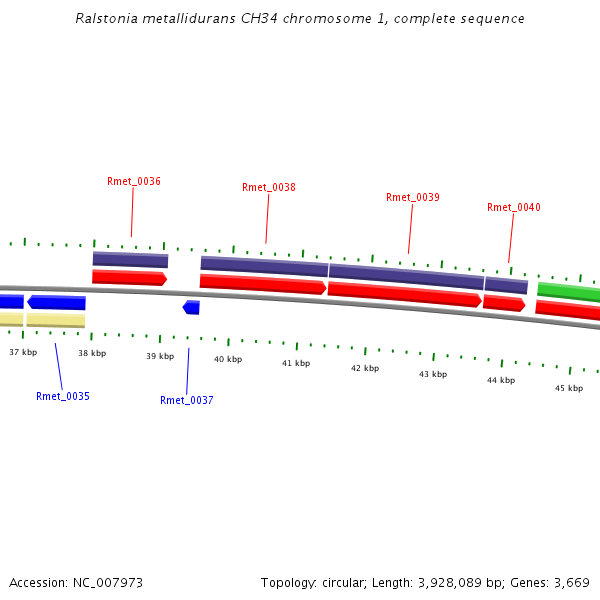 Ralstonia metallidurans CH34 chromosome 1, complete sequence

Rmet_0036

Rmet_0038

Rmet_0039

Rmet_0040

37 kbp

38 kbp

39 kbp

40 kbp

41 kbp

42 kbp

43 kbp

44 kbp

45 kbp

Rmet_0035

Rmet_0037

Accession: NC_007973

Topology: circular; Length: 3,928,089 bp; Genes: 3,669